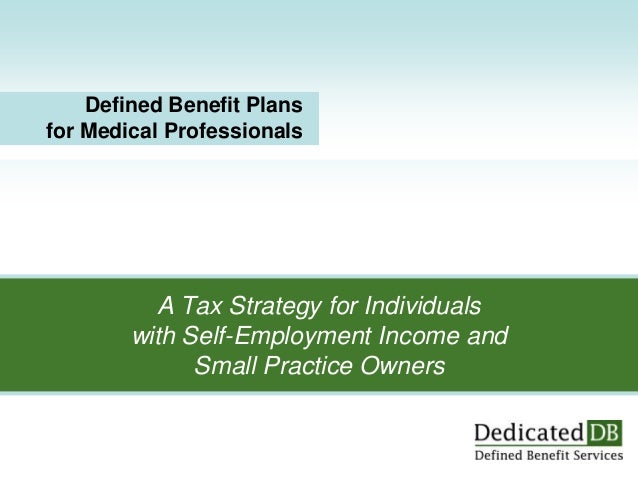 Defined Benefit Plans
for Medical Professionals

A Tax Strategy for Individuals with Self-Employment Income and Small Practice Owners

Dedicated DB
Defined Benefit Services